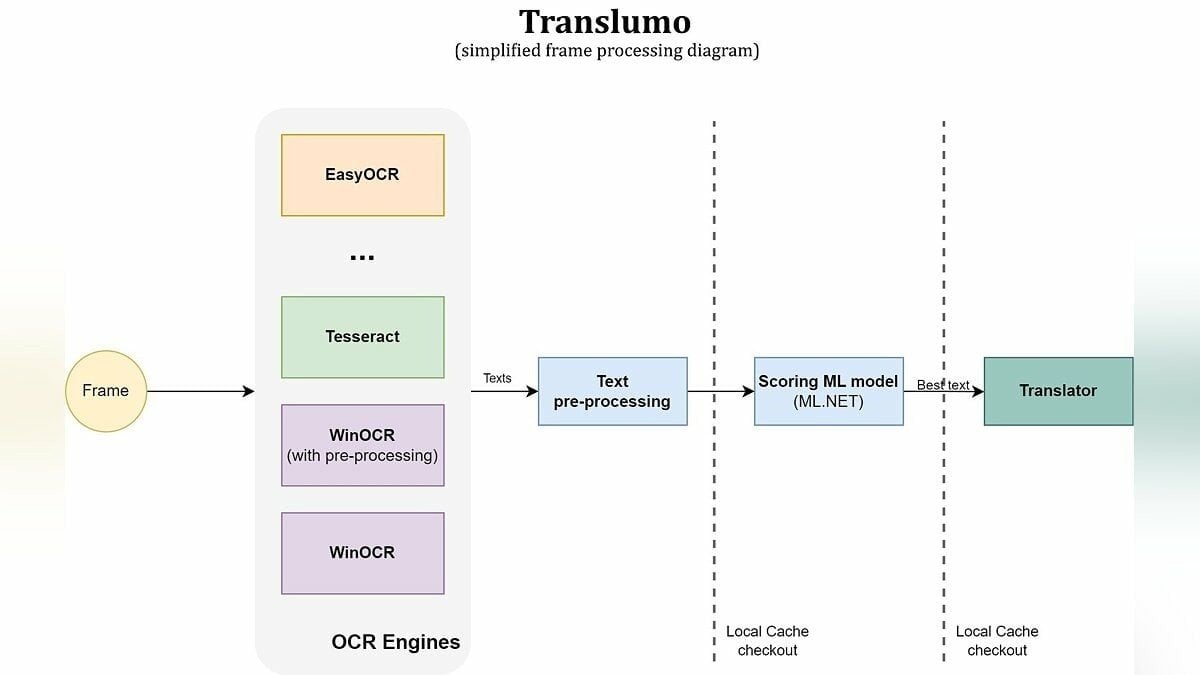 Translumo
(simplified frame processing diagram)

Frame

EasyOCR

...

Tesseract

WinOCR
(with pre-processing)

WinOCR

OCR Engines

Texts

Text
pre-processing

Scoring ML model
(ML.NET)

Best text

Translator

Local Cache
checkout

Local Cache
checkout